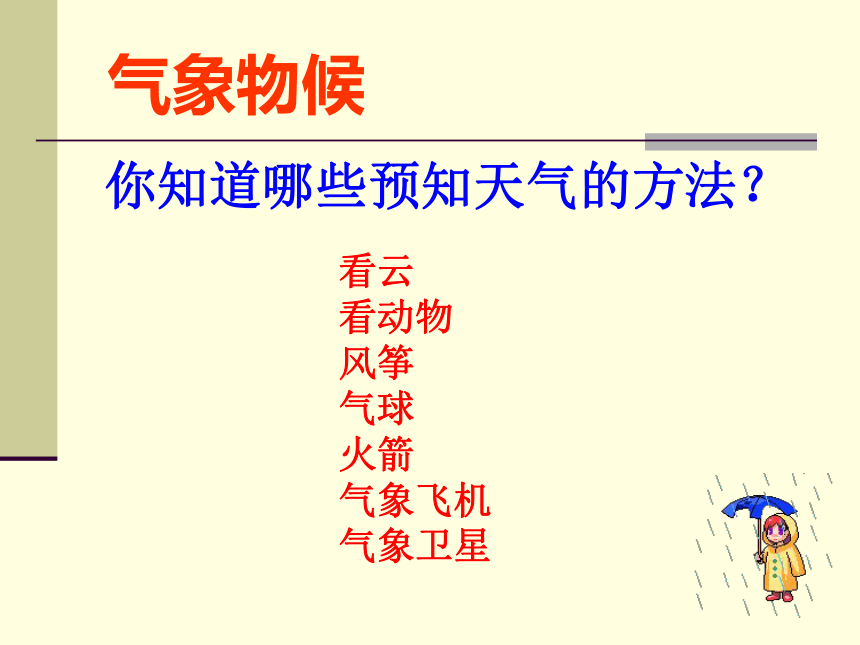 气象物候

你知道哪些预知天气的方法?

看云
看动物
风筝
气球
火箭
气象飞机
气象卫星